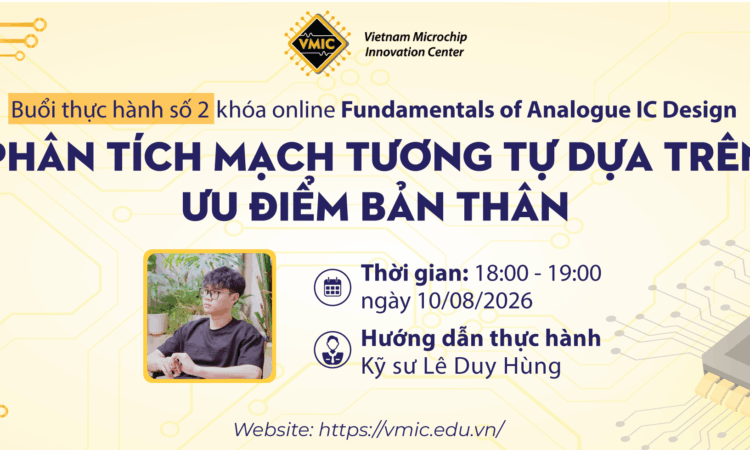 VMIC

Vietnam Microchip Innovation Center

Buổi thực hành số 2 khóa online Fundamentals of Analogue IC Design

PHÂN TÍCH MẠCH TƯƠNG TỰ DỰA TRÊN ƯU ĐIỂM BẢN THÂN

Thời gian: 18:00 - 19:00 ngày 10/08/2026

Hướng dẫn thực hành
Kỹ sư Lê Duy Hùng

Website: https://vmic.edu.vn/